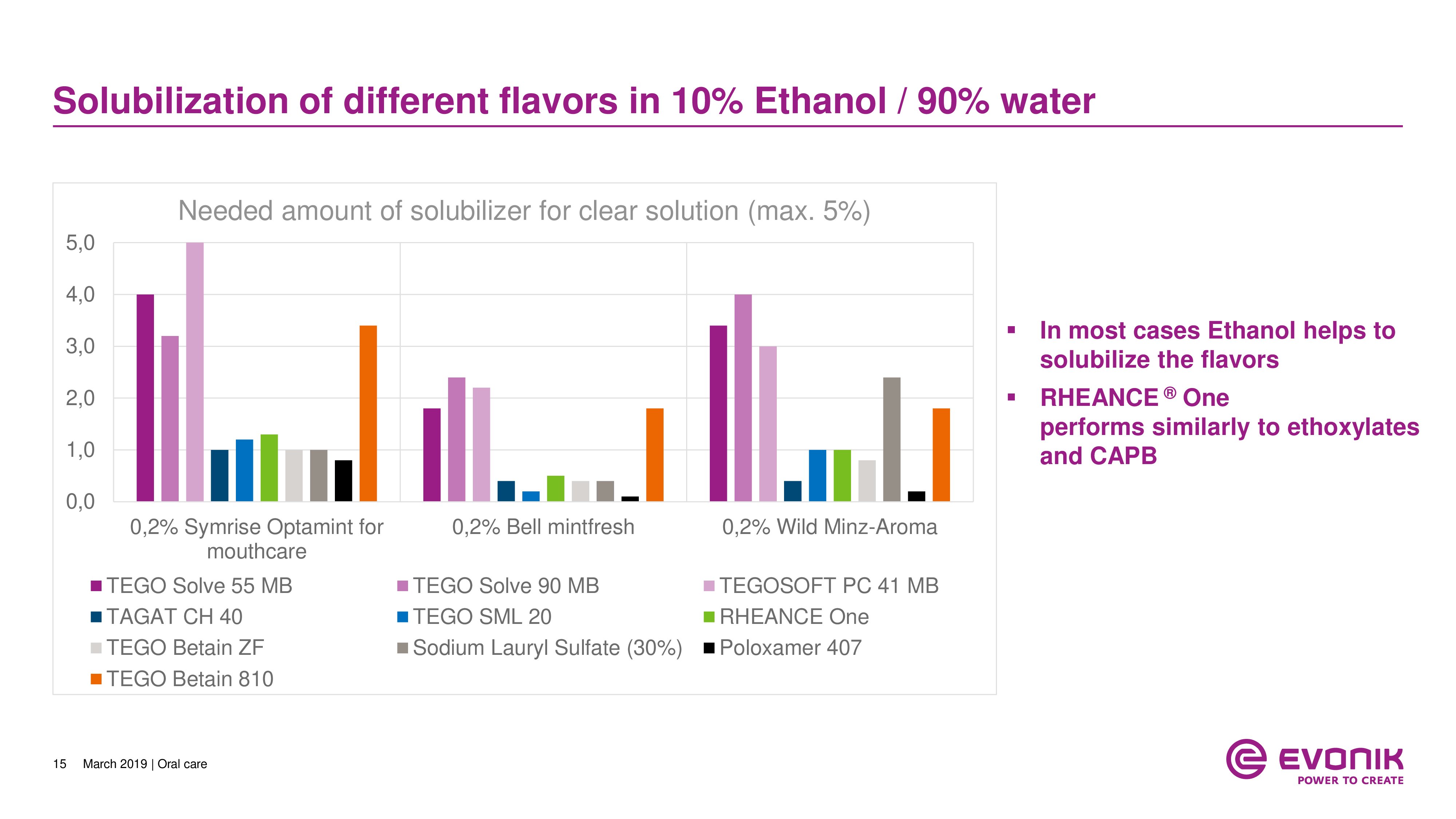 Solubilization of different flavors in 10% Ethanol / 90% water

Needed amount of solubilizer for clear solution (max. 5%)

5,0
4,0
3,0
2,0
1,0
0,0

0,2% Symrise Optamint for mouthcare
0,2% Bell mintfresh
0,2% Wild Minz-Aroma

TEGO Solve 55 MB
TEGO Solve 90 MB
TEGOSOFT PC 41 MB
TAGAT CH 40
TEGO SML 20
RHEANCE One
TEGO Betain ZF
Sodium Lauryl Sulfate (30%)
Poloxamer 407
TEGO Betain 810

▪ In most cases Ethanol helps to solubilize the flavors
▪ RHEANCE ® One performs similarly to ethoxylates and CAPB

15 March 2019 | Oral care

EVONIK
POWER TO CREATE